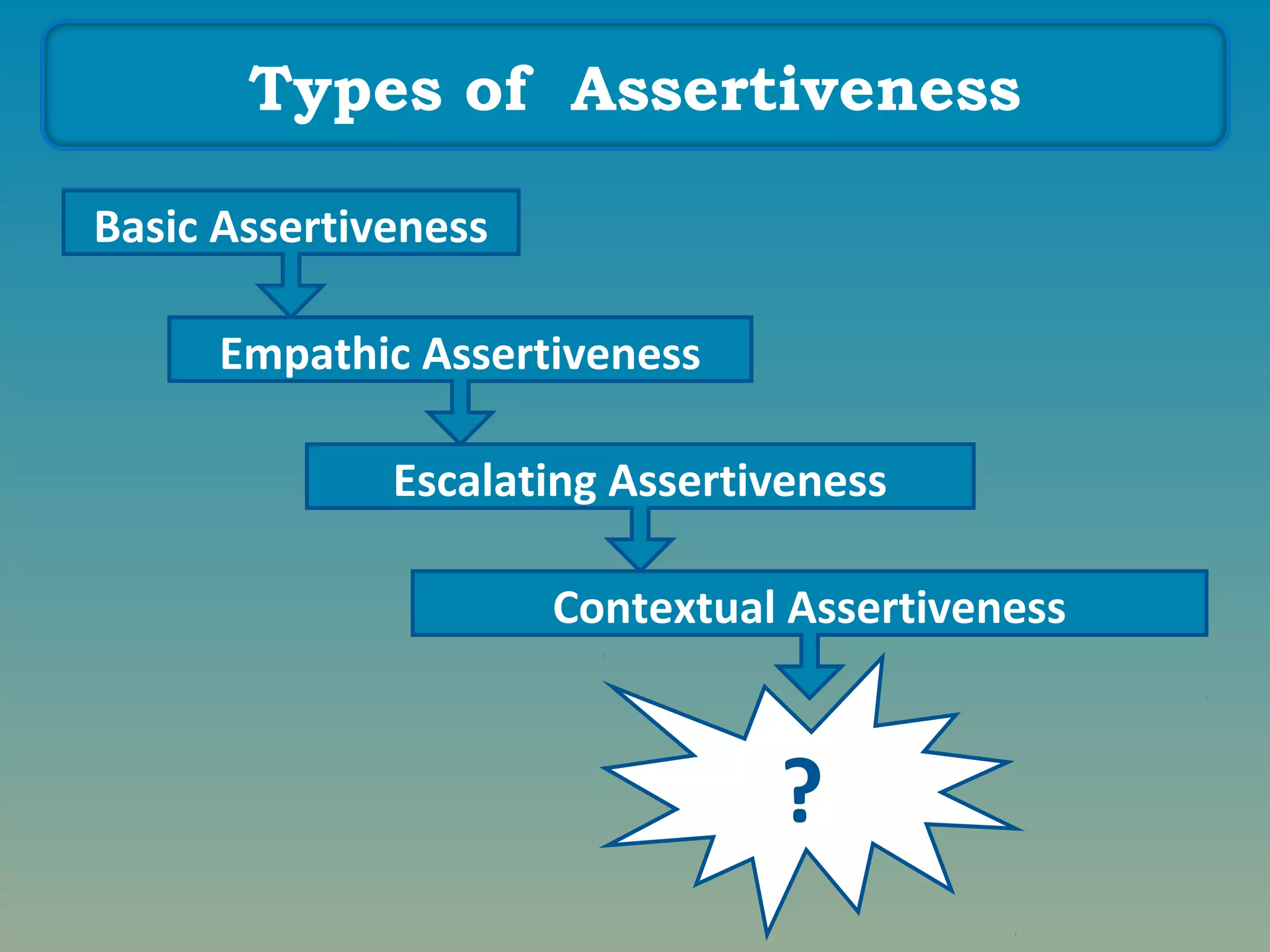 Types of Assertiveness

Basic Assertiveness

Empathic Assertiveness

Escalating Assertiveness

Contextual Assertiveness

?